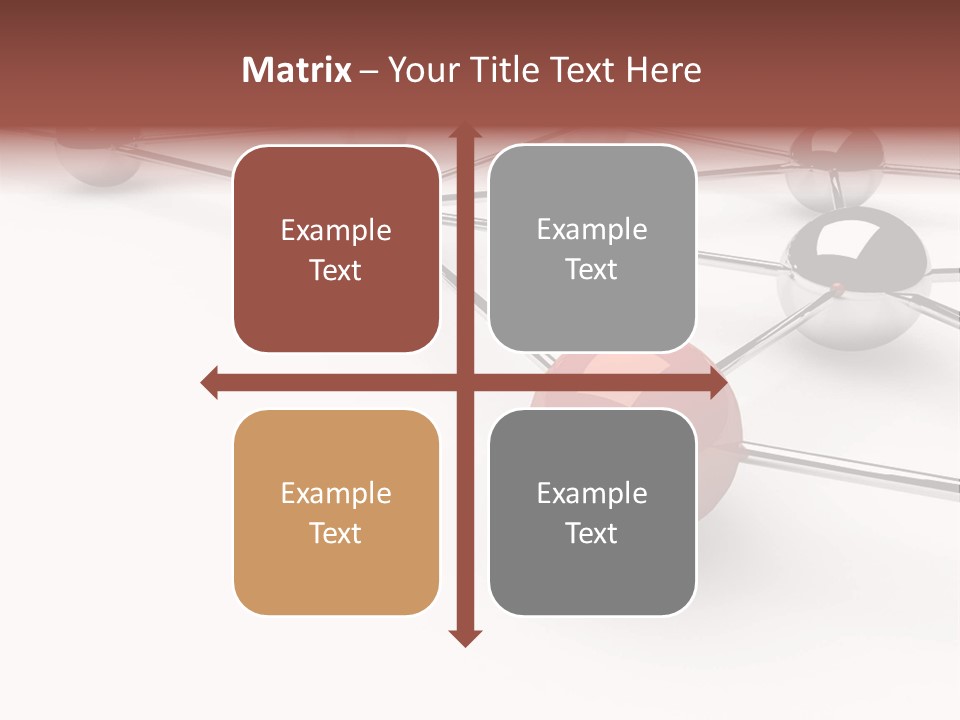 Matrix – Your Title Text Here

Example Text

Example Text

Example Text

Example Text